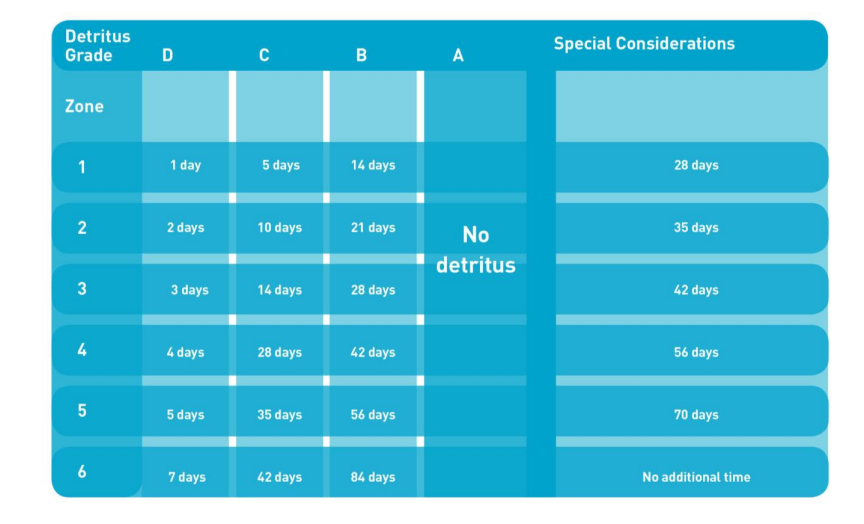 | Detritus Grade | D | C | B | A | Special Considerations |
|---|---|---|---|---|---|
| Zone | | | | | |
| 1 | 1 day | 5 days | 14 days | No detritus | 28 days |
| 2 | 2 days | 10 days | 21 days | | 35 days |
| 3 | 3 days | 14 days | 28 days | | 42 days |
| 4 | 4 days | 28 days | 42 days | | 56 days |
| 5 | 5 days | 35 days | 56 days | | 70 days |
| 6 | 7 days | 42 days | 84 days | | No additional time |